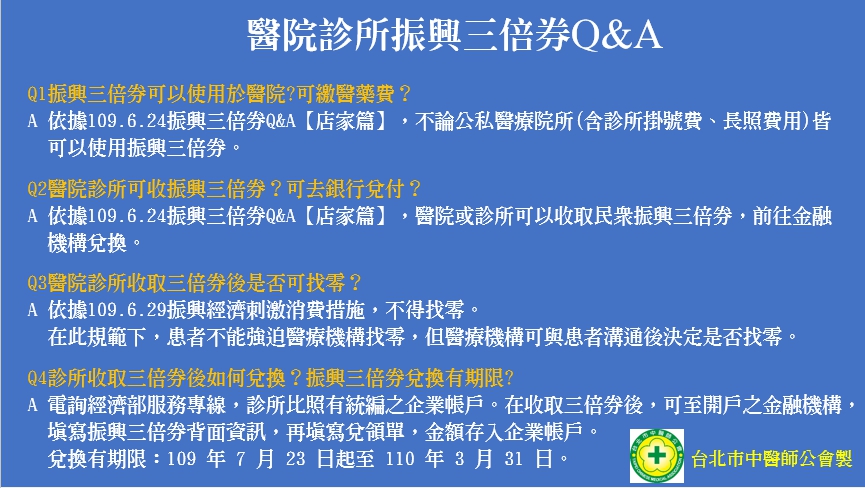 醫院診所振興三倍券Q&A

Q1振興三倍券可以使用於醫院?可繳醫藥費？
A 依據109.6.24振興三倍券Q&A【店家篇】，不論公私醫療院所(含診所掛號費、長照費用)皆可以使用振興三倍券。

Q2醫院診所可收振興三倍券？可去銀行兌付？
A 依據109.6.24振興三倍券Q&A【店家篇】，醫院或診所可以收取民眾振興三倍券，前往金融機構兌換。

Q3醫院診所收取三倍券後是否可找零？
A 依據109.6.29振興經濟刺激消費措施，不得找零。
在此規範下，患者不能強迫醫療機構找零，但醫療機構可與患者溝通後決定是否找零。

Q4診所收取三倍券後如何兌換？振興三倍券兌換有期限?
A 電詢經濟部服務專線，診所比照有統編之企業帳戶。在收取三倍券後，可至開戶之金融機構，填寫振興三倍券背面資訊，再填寫兌領單，金額存入企業帳戶。
兌換有期限：109 年 7 月 23 日起至 110 年 3 月 31 日。

台北市中醫師公會製